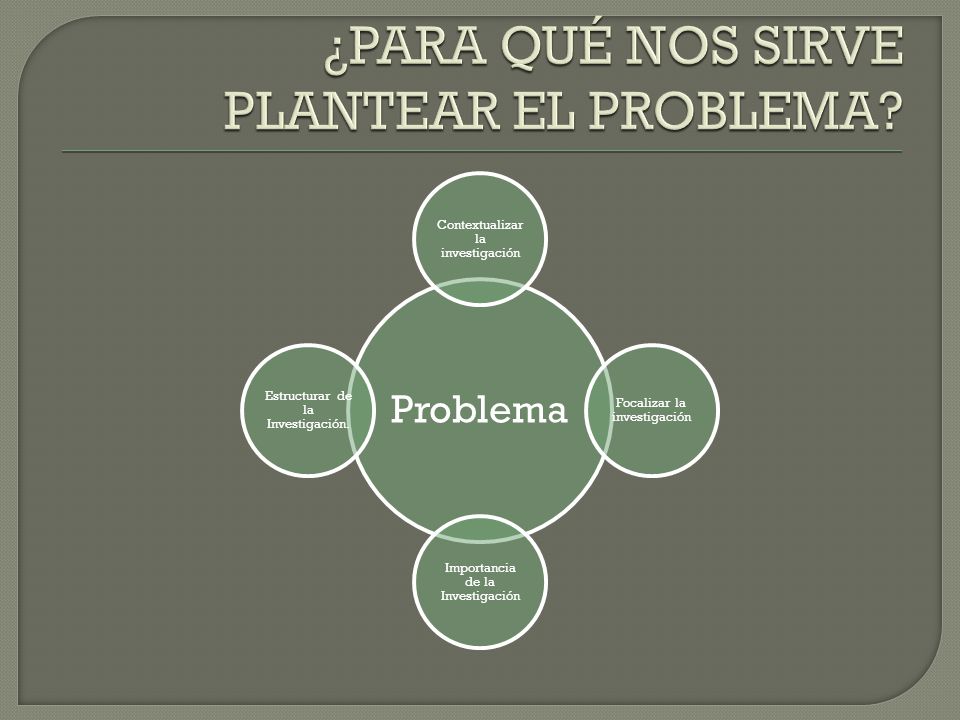 ¿PARA QUÉ NOS SIRVE PLANTEAR EL PROBLEMA?

Contextualizar la investigación

Estructurar de la Investigación.

Problema

Focalizar la investigación

Importancia de la Investigación